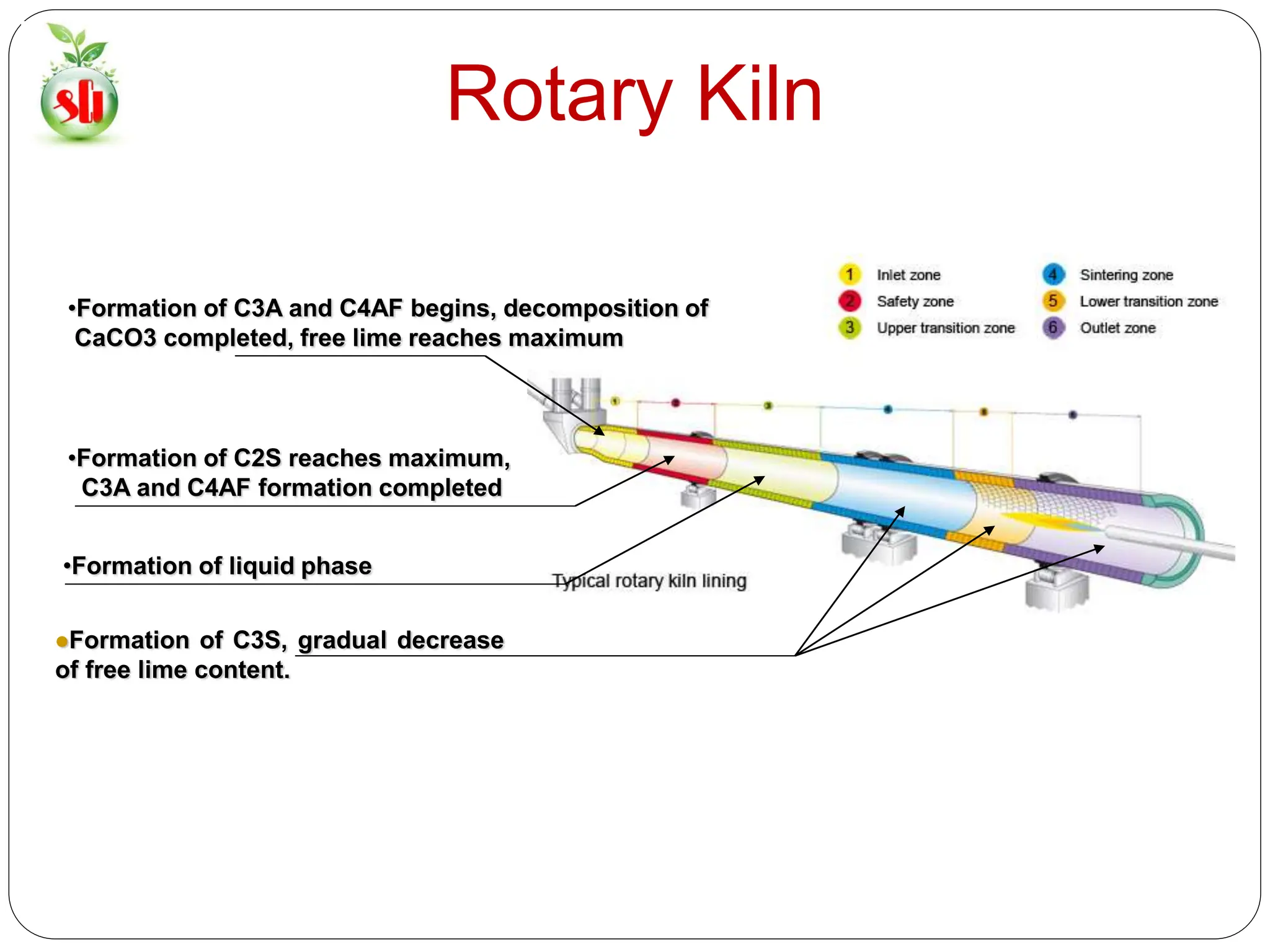 SG

Rotary Kiln

1 Inlet zone
2 Safety zone
3 Upper transition zone
4 Sintering zone
5 Lower transition zone
6 Outlet zone

•Formation of C3A and C4AF begins, decomposition of CaCO3 completed, free lime reaches maximum

•Formation of C2S reaches maximum, C3A and C4AF formation completed

•Formation of liquid phase

Typical rotary kiln lining

•Formation of C3S, gradual decrease of free lime content.